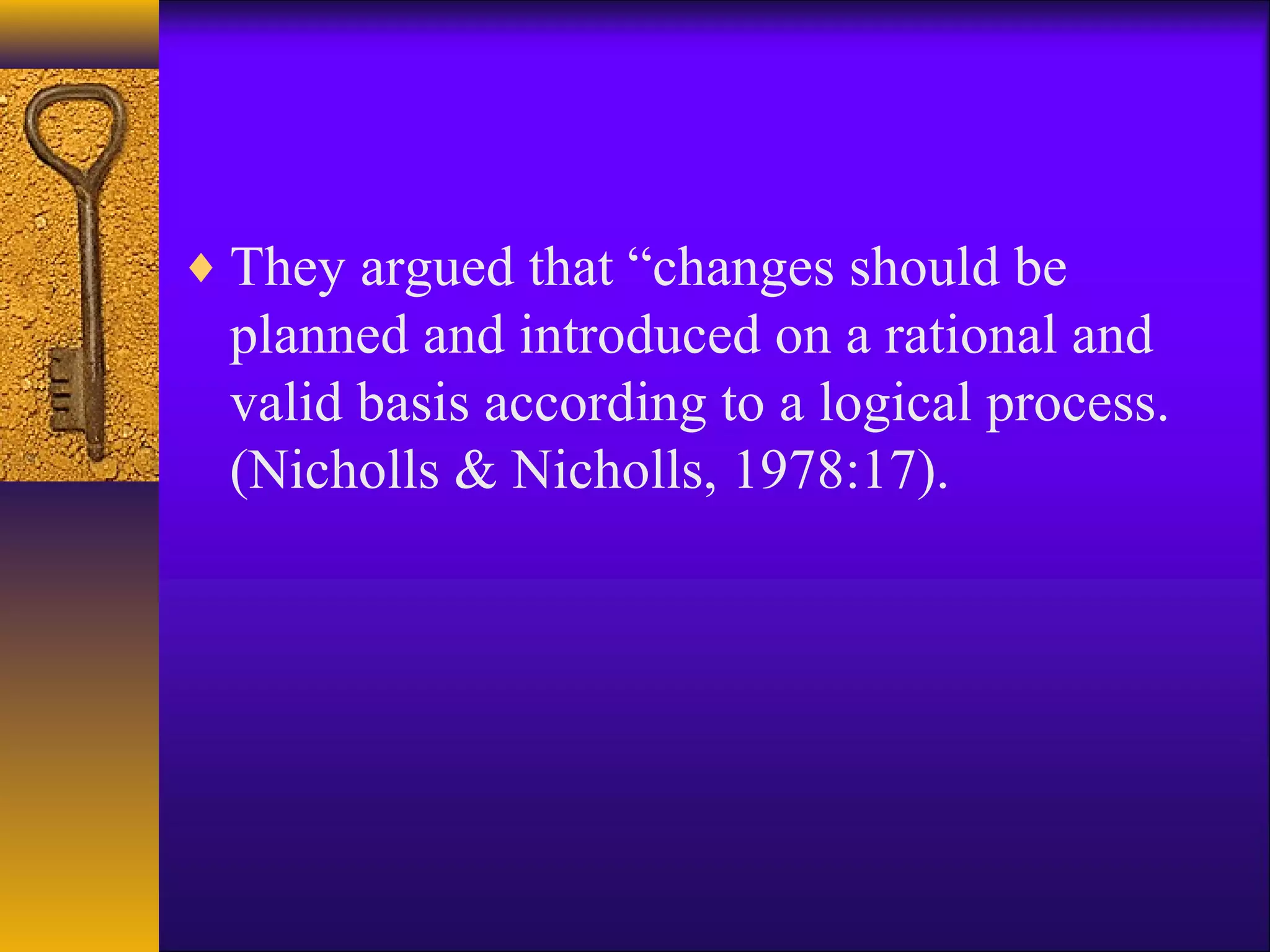 ♦ They argued that “changes should be planned and introduced on a rational and valid basis according to a logical process. (Nicholls & Nicholls, 1978:17).